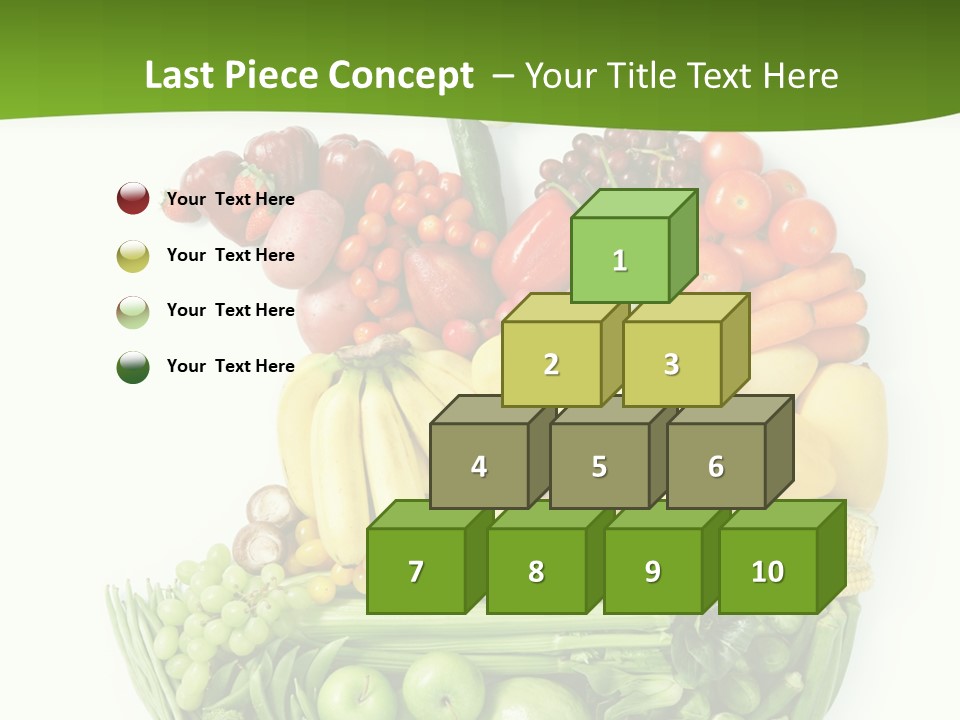 Last Piece Concept – Your Title Text Here

Your Text Here

Your Text Here

Your Text Here

Your Text Here

1

2

3

4

5

6

7

8

9

10